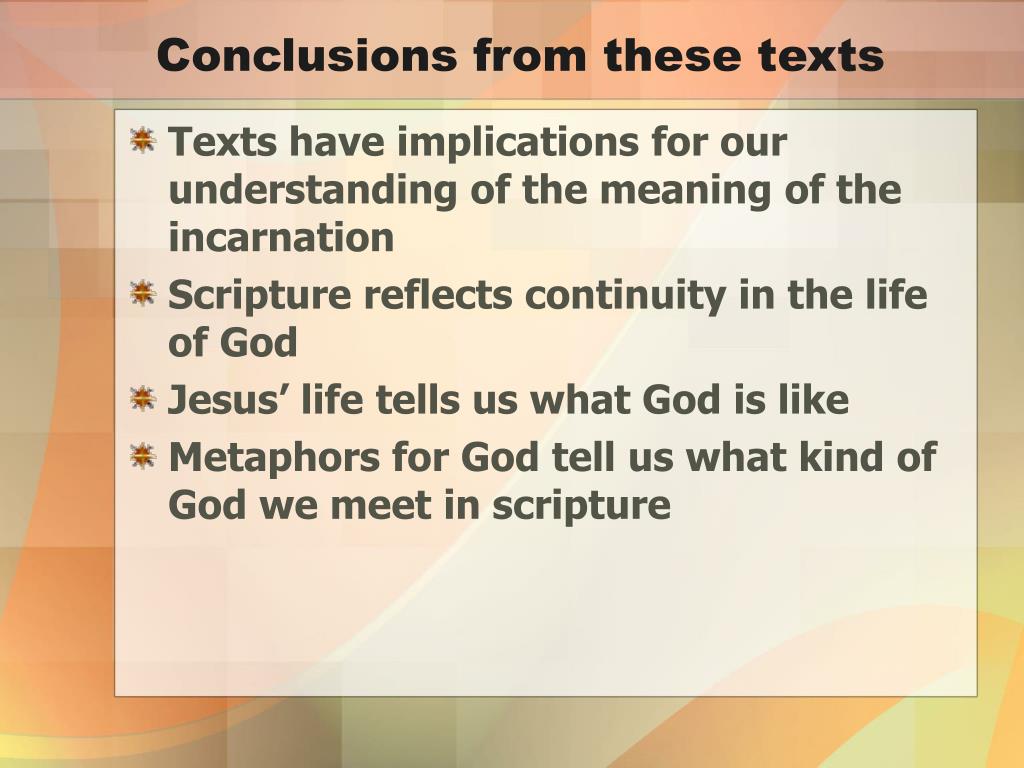 Conclusions from these texts

Texts have implications for our understanding of the meaning of the incarnation

Scripture reflects continuity in the life of God

Jesus’ life tells us what God is like

Metaphors for God tell us what kind of God we meet in scripture